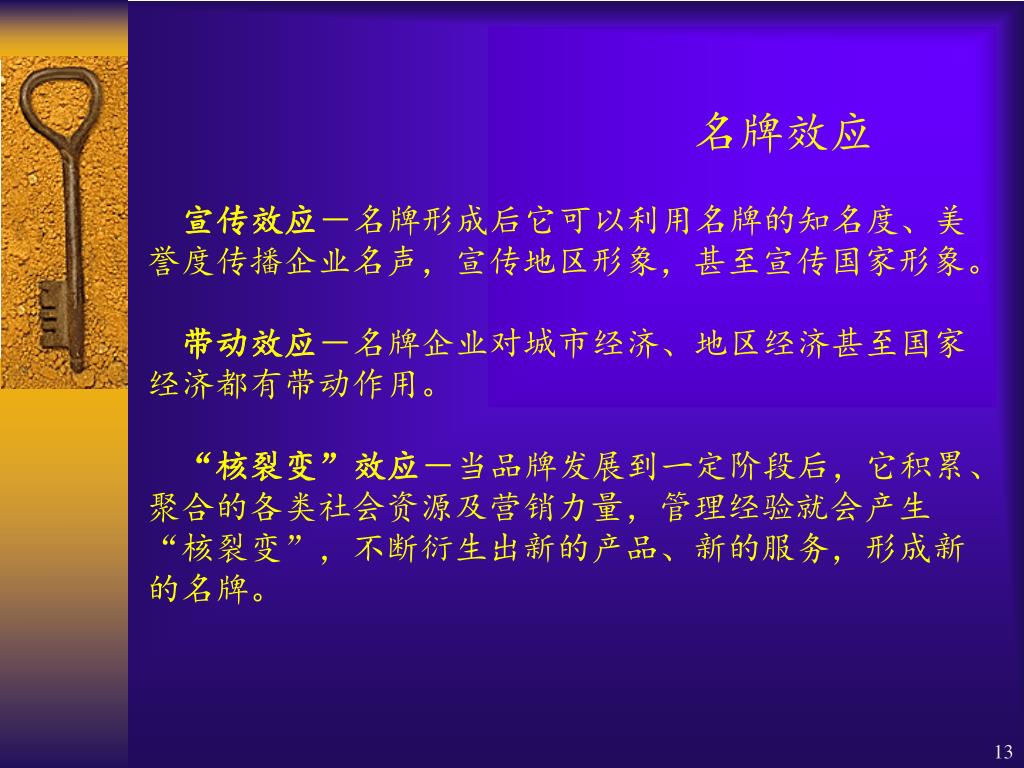 名牌效应

宣传效应－名牌形成后它可以利用名牌的知名度、美誉度传播企业名声，宣传地区形象，甚至宣传国家形象。

带动效应－名牌企业对城市经济、地区经济甚至国家经济都有带动作用。

“核裂变”效应－当品牌发展到一定阶段后，它积累、聚合的各类社会资源及营销力量，管理经验就会产生“核裂变”，不断衍生出新的产品、新的服务，形成新的名牌。

13